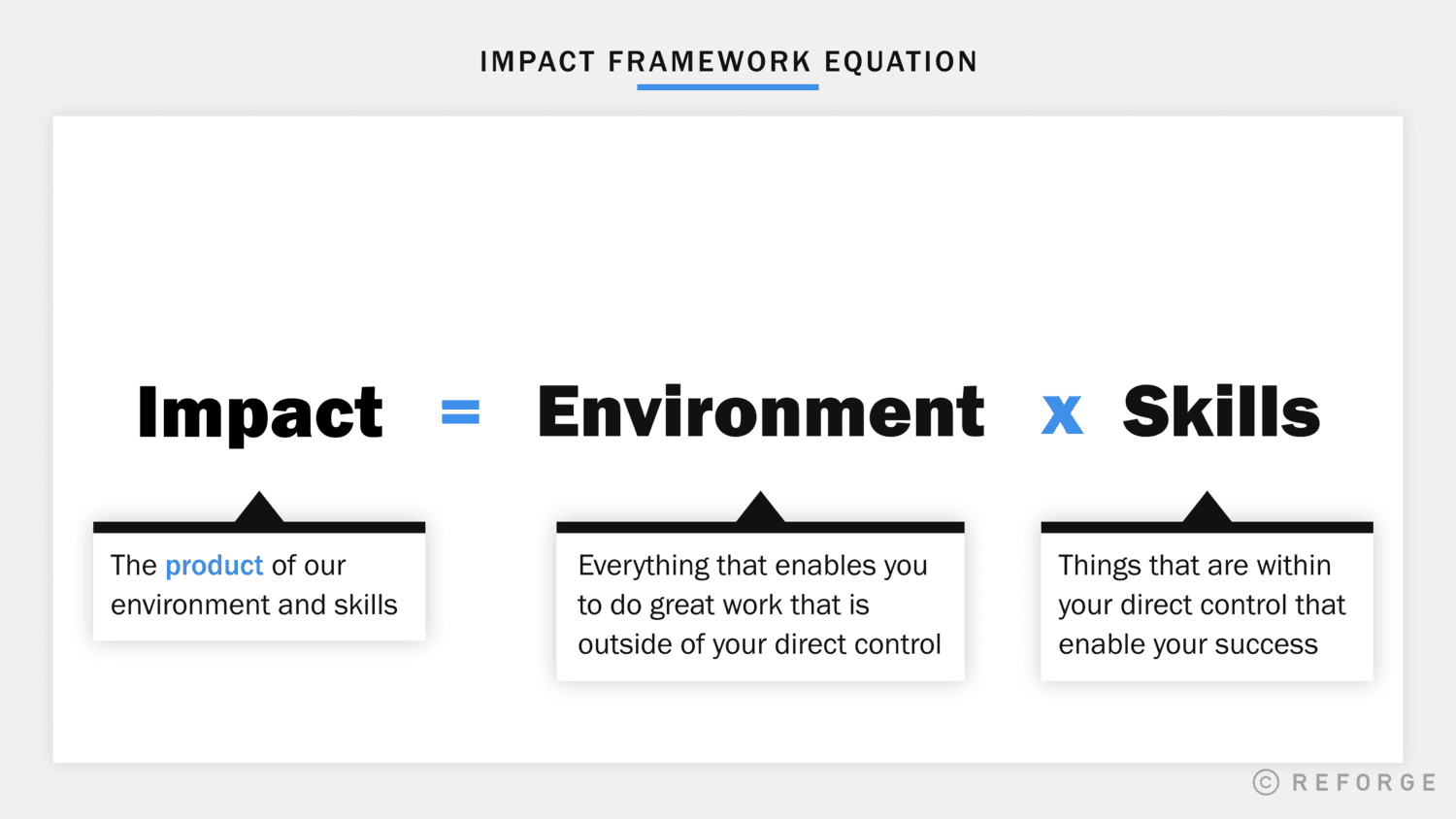 IMPACT FRAMEWORK EQUATION

Impact = Environment x Skills

The product of our environment and skills

Everything that enables you to do great work that is outside of your direct control

Things that are within your direct control that enable your success

© REFORGE